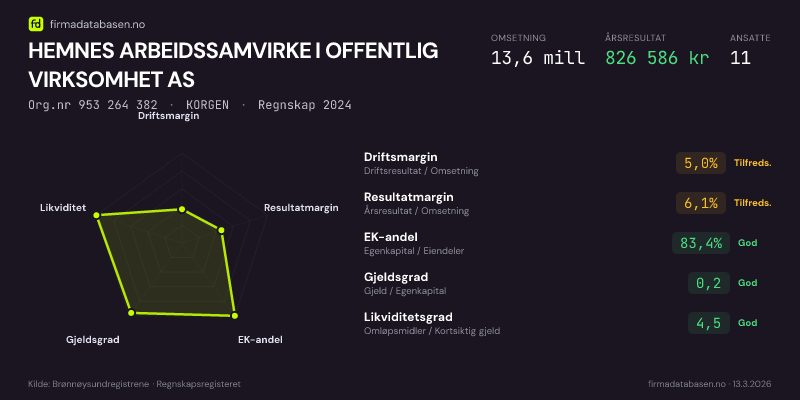 fd firmadatabasen.no

HEMNES ARBEIDSSAMVIRKE I OFFENTLIG VIRKSOMHET AS

Org.nr 953 264 382 · KORGEN · Regnskap 2024

OMSETNING
13,6 mill

ÅRSRESULTAT
826 586 kr

ANSATTE
11

Driftsmargin
Resultatmargin
EK-andel
Gjeldsgrad
Likviditet

Driftsmargin
Driftsresultat / Omsetning
5,0%
Tilfreds.

Resultatmargin
Årsresultat / Omsetning
6,1%
Tilfreds.

EK-andel
Egenkapital / Eiendeler
83,4%
God

Gjeldsgrad
Gjeld / Egenkapital
0,2
God

Likviditetsgrad
Omløpsmidler / Kortsiktig gjeld
4,5
God

Kilde: Brønnøysundregistrene · Regnskapsregisteret

firmadatabasen.no · 13.3.2026